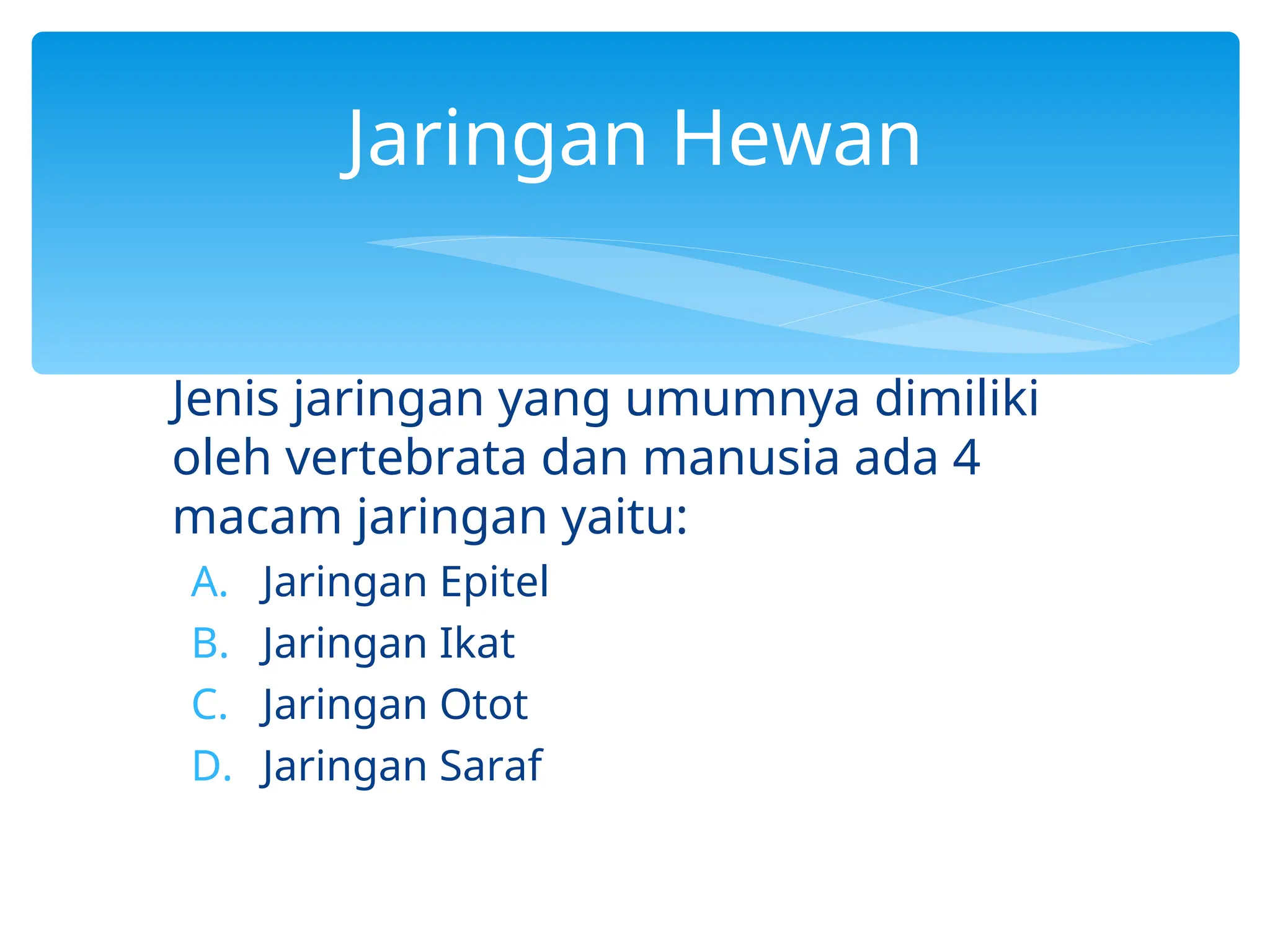 Jaringan Hewan

Jenis jaringan yang umumnya dimiliki oleh vertebrata dan manusia ada 4 macam jaringan yaitu:

A. Jaringan Epitel
B. Jaringan Ikat
C. Jaringan Otot
D. Jaringan Saraf